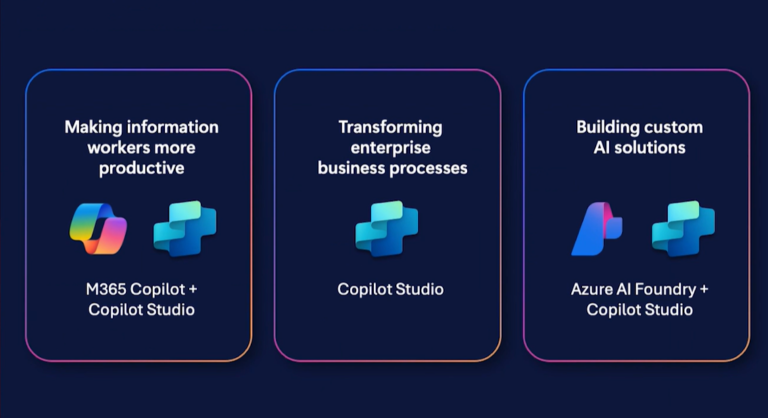 Making information workers more productive

M365 Copilot + Copilot Studio

Transforming enterprise business processes

Copilot Studio

Building custom AI solutions

Azure AI Foundry + Copilot Studio